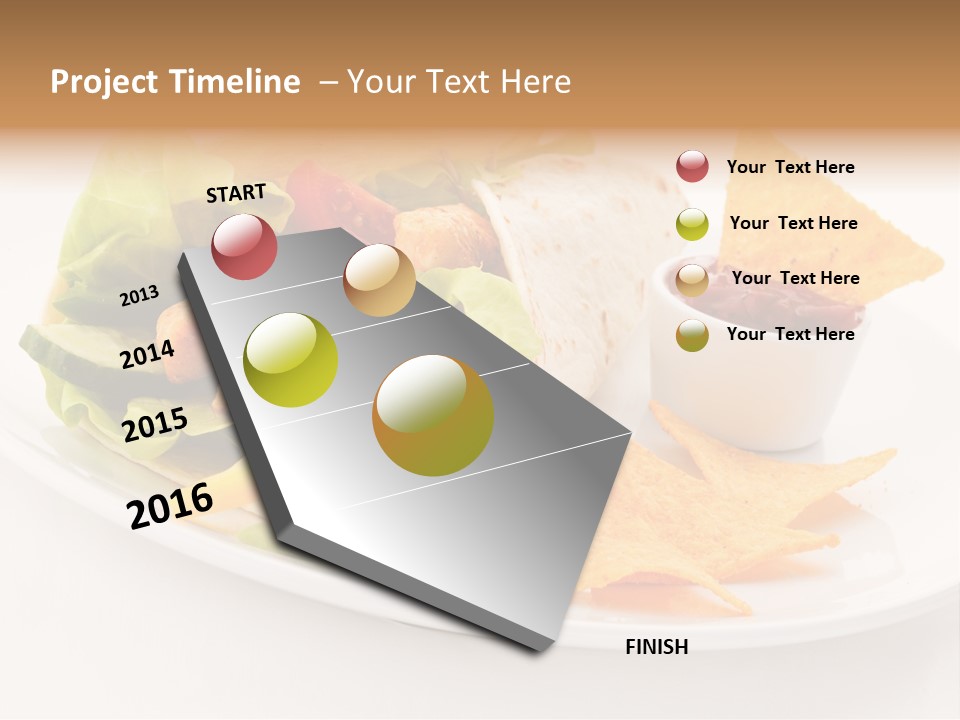 Project Timeline – Your Text Here

START

2013

2014

2015

2016

FINISH

Your Text Here

Your Text Here

Your Text Here

Your Text Here